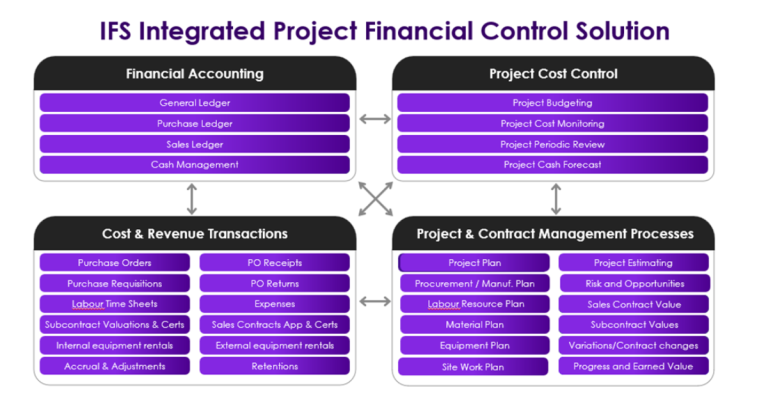 IFS Integrated Project Financial Control Solution

Financial Accounting

General Ledger
Purchase Ledger
Sales Ledger
Cash Management

Project Cost Control

Project Budgeting
Project Cost Monitoring
Project Periodic Review
Project Cash Forecast

Cost & Revenue Transactions

Purchase Orders
Purchase Requisitions
Labour Time Sheets
Subcontract Valuations & Certs
Internal equipment rentals
Accrual & Adjustments

PO Receipts
PO Returns
Expenses
Sales Contracts App & Certs
External equipment rentals
Retentions

Project & Contract Management Processes

Project Plan
Procurement / Manuf. Plan
Labour Resource Plan
Material Plan
Equipment Plan
Site Work Plan

Project Estimating
Risk and Opportunities
Sales Contract Value
Subcontract Values
Variations/Contract changes
Progress and Earned Value